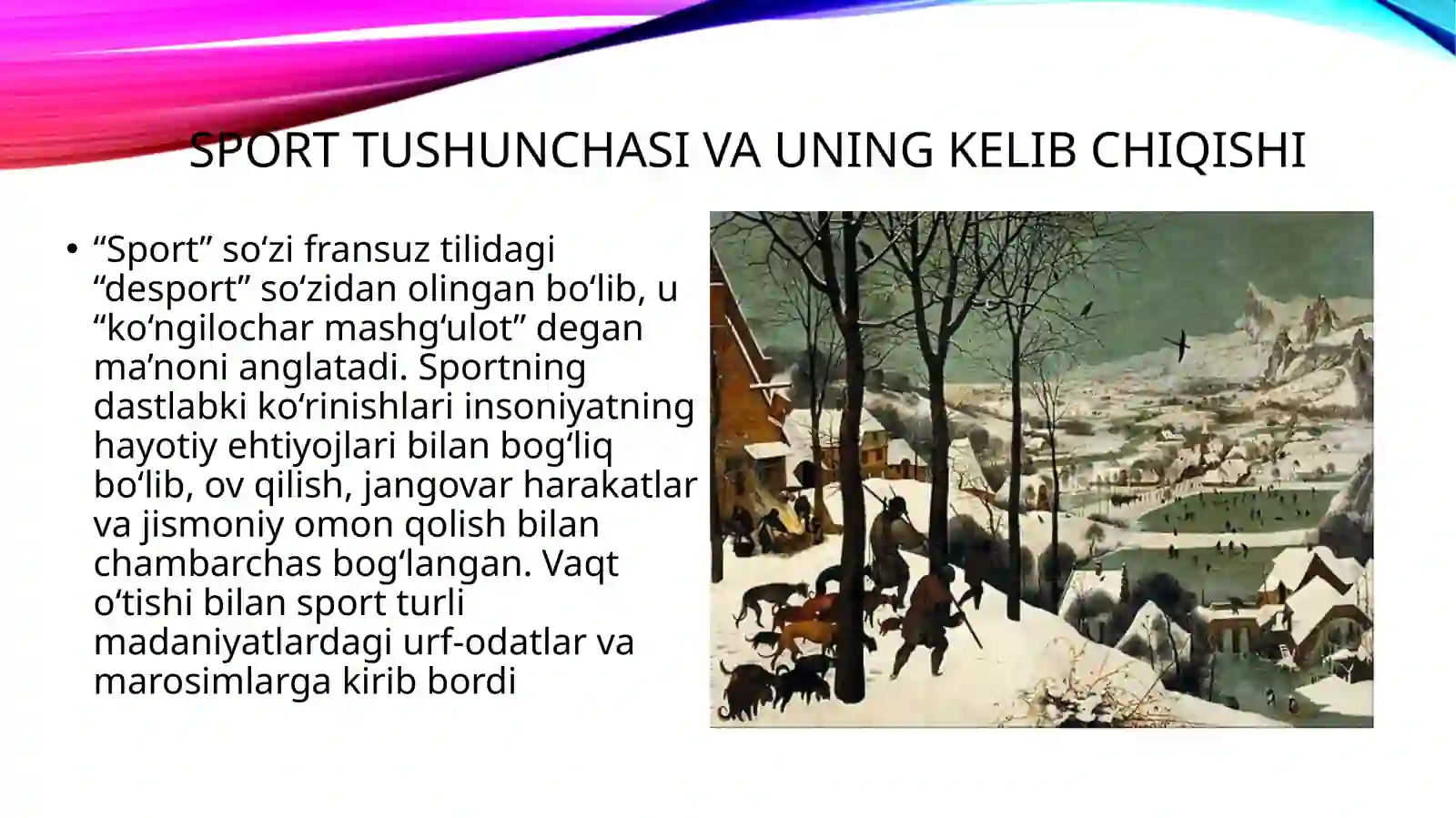 SPORT TUSHUNCHASI VA UNING KELIB CHIQISHI

• “Sport” so‘zi fransuz tilidagi “desport” so‘zidan olingan bo‘lib, u “ko‘ngilochar mashg‘ulot” degan ma’noni anglatadi. Sportning dastlabki ko‘rinishlari insoniyatning hayotiy ehtiyojlari bilan bog‘liq bo‘lib, ov qilish, jangovar harakatlar va jismoniy omon qolish bilan chambarchas bog‘langan. Vaqt o‘tishi bilan sport turli madaniyatlardagi urf-odatlar va marosimlarga kirib bordi